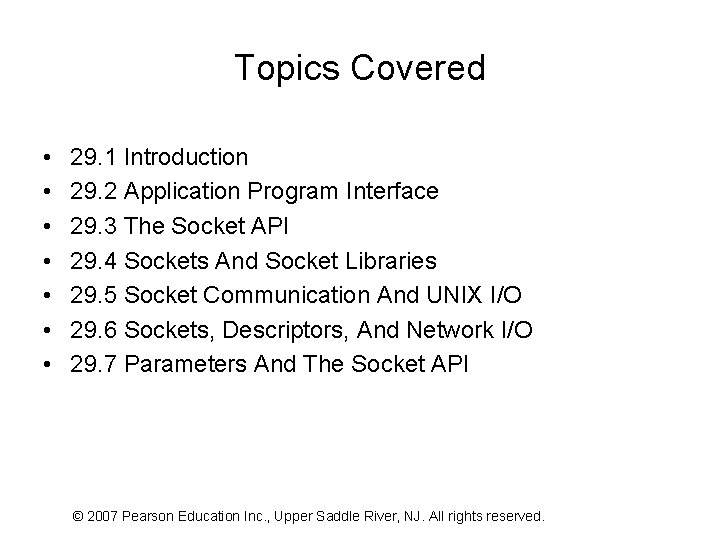 Topics Covered

• 29.1 Introduction
• 29.2 Application Program Interface
• 29.3 The Socket API
• 29.4 Sockets And Socket Libraries
• 29.5 Socket Communication And UNIX I/O
• 29.6 Sockets, Descriptors, And Network I/O
• 29.7 Parameters And The Socket API

© 2007 Pearson Education Inc., Upper Saddle River, NJ. All rights reserved.